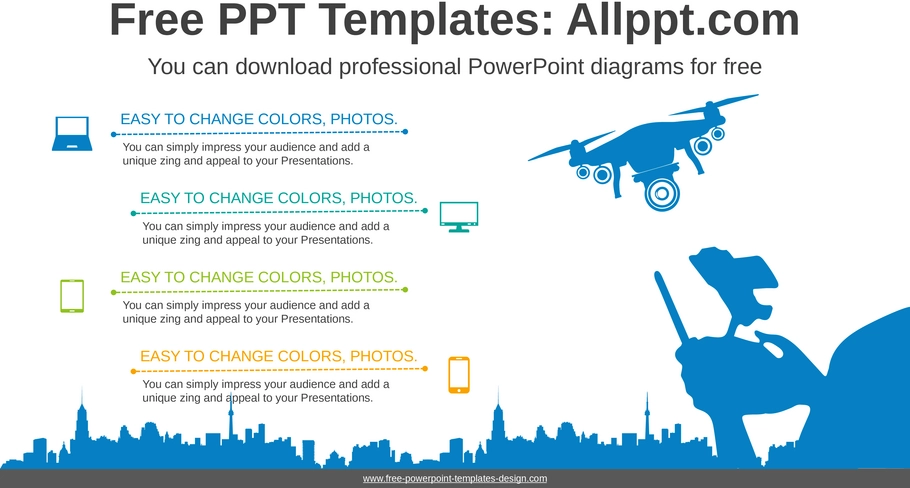 Free PPT Templates: Allppt.com

You can download professional PowerPoint diagrams for free

EASY TO CHANGE COLORS, PHOTOS.

You can simply impress your audience and add a unique zing and appeal to your Presentations.

EASY TO CHANGE COLORS, PHOTOS.

You can simply impress your audience and add a unique zing and appeal to your Presentations.

EASY TO CHANGE COLORS, PHOTOS.

You can simply impress your audience and add a unique zing and appeal to your Presentations.

EASY TO CHANGE COLORS, PHOTOS.

You can simply impress your audience and add a unique zing and appeal to your Presentations.

www.free-powerpoint-templates-design.com